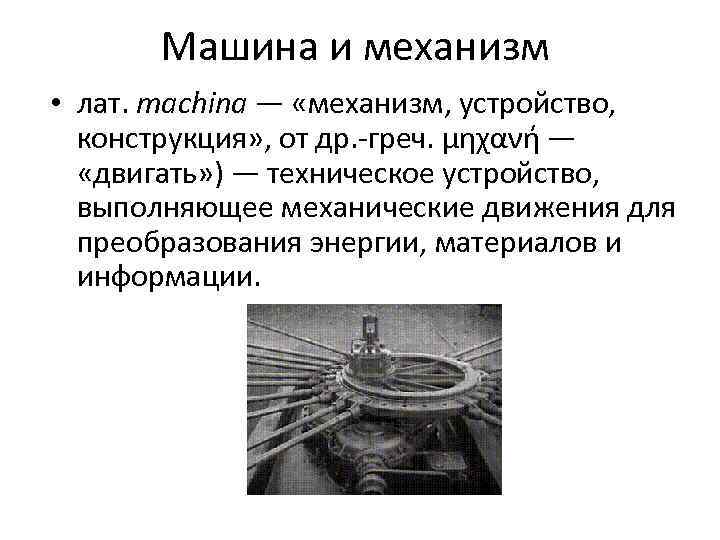 Машина и механизм

• лат. machina — «механизм, устройство, конструкция», от др.-греч. μηχανή — «двигать») — техническое устройство, выполняющее механические движения для преобразования энергии, материалов и информации.